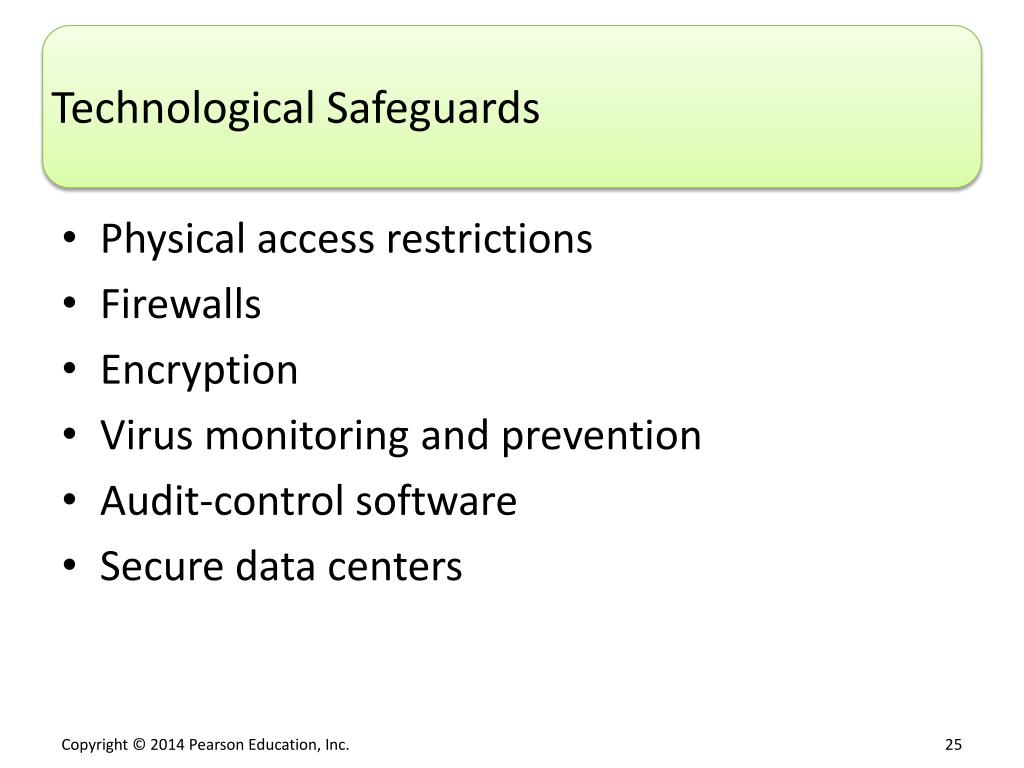 Technological Safeguards

• Physical access restrictions
• Firewalls
• Encryption
• Virus monitoring and prevention
• Audit-control software
• Secure data centers

Copyright © 2014 Pearson Education, Inc.

25